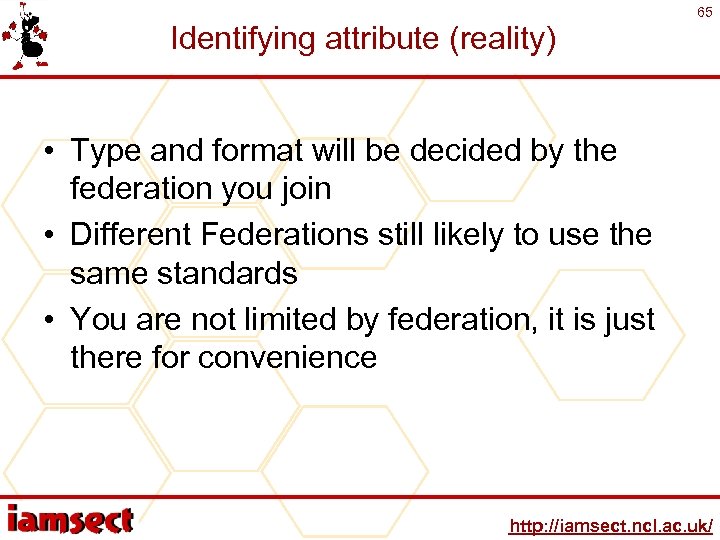 65

Identifying attribute (reality)

• Type and format will be decided by the federation you join
• Different Federations still likely to use the same standards
• You are not limited by federation, it is just there for convenience

iamsect

http://iamsect.ncl.ac.uk/